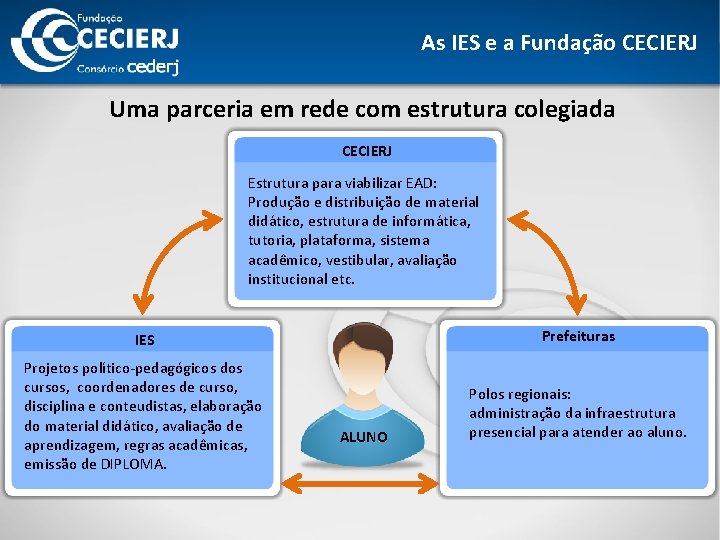 Fundação CECIERJ
Consórcio cederj

As IES e a Fundação CECIERJ

Uma parceria em rede com estrutura colegiada

CECIERJ

Estrutura para viabilizar EAD: Produção e distribuição de material didático, estrutura de informática, tutoria, plataforma, sistema acadêmico, vestibular, avaliação institucional etc.

IES

Projetos político-pedagógicos dos cursos, coordenadores de curso, disciplina e conteudistas, elaboração do material didático, avaliação de aprendizagem, regras acadêmicas, emissão de DIPLOMA.

ALUNO

Prefeituras

Polos regionais:
administração da infraestrutura presencial para atender ao aluno.